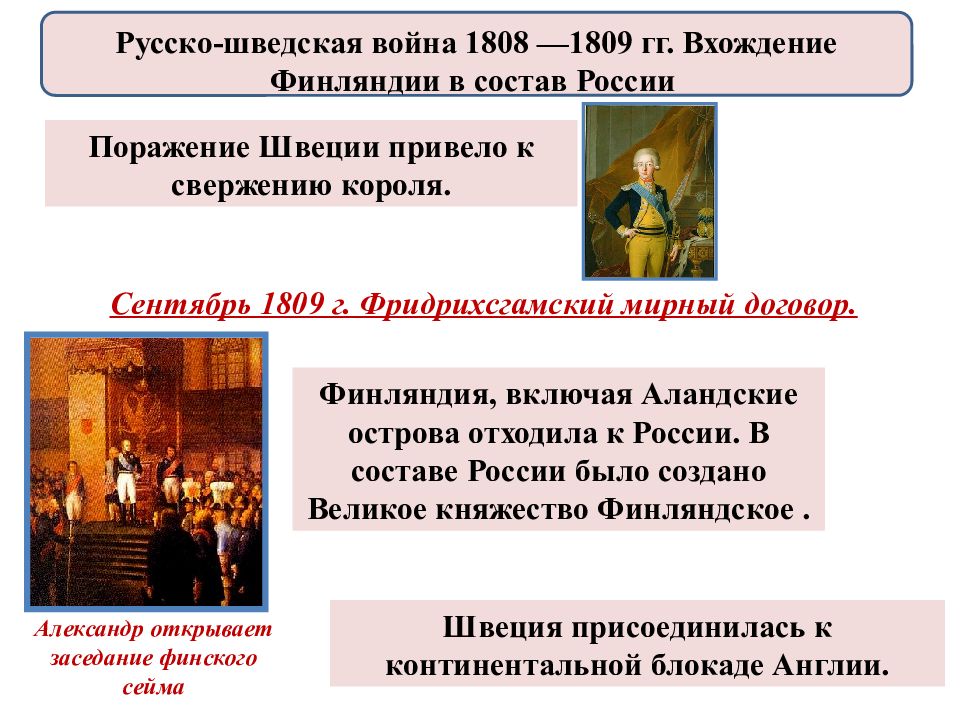 Русско-шведская война 1808 —1809 гг. Вхождение Финляндии в состав России

Поражение Швеции привело к свержению короля.

Сентябрь 1809 г. Фридрихсгамский мирный договор.

Финляндия, включая Аландские острова отходила к России. В составе России было создано Великое княжество Финляндское .

Александр открывает заседание финского сейма

Швеция присоединилась к континентальной блокаде Англии.